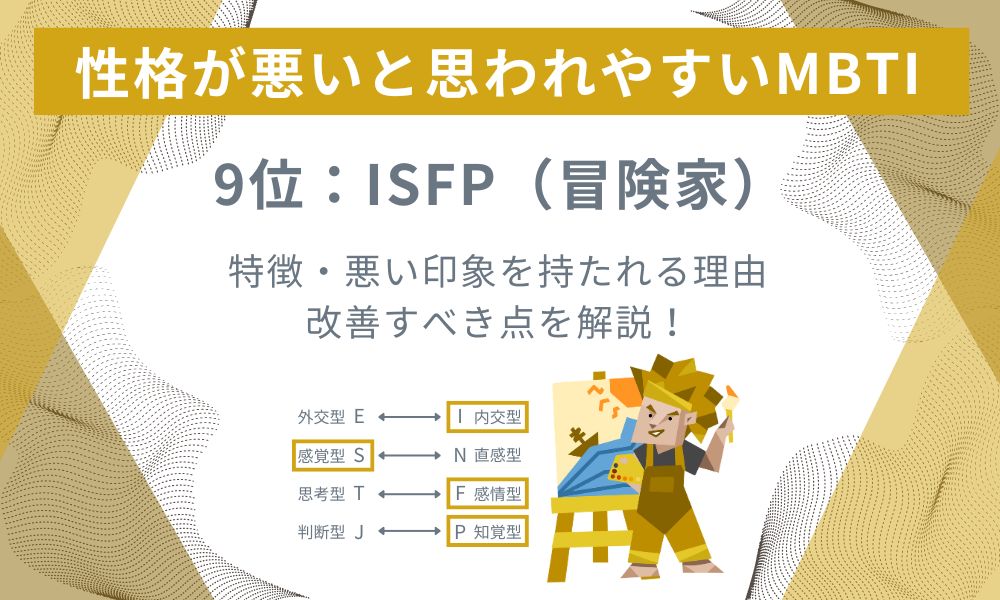 性格が悪いと思われやすいMBTI

9位：ISFP（冒険家）

特徴・悪い印象を持たれる理由
改善すべき点を解説！

外交型 E ⟷ I 内交型
感覚型 S ⟷ N 直感型
思考型 T ⟷ F 感情型
判断型 J ⟷ P 知覚型